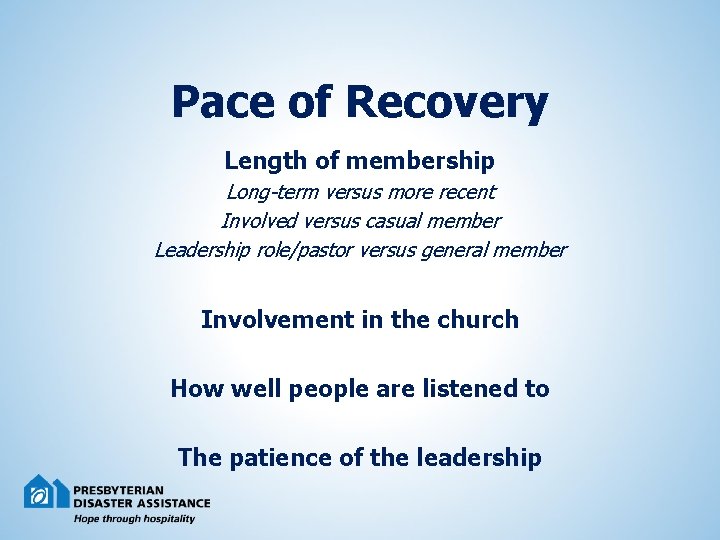 Pace of Recovery

Length of membership
Long-term versus more recent
Involved versus casual member
Leadership role/pastor versus general member

Involvement in the church

How well people are listened to

The patience of the leadership

PRESBYTERIAN
DISASTER ASSISTANCE
Hope through hospitality